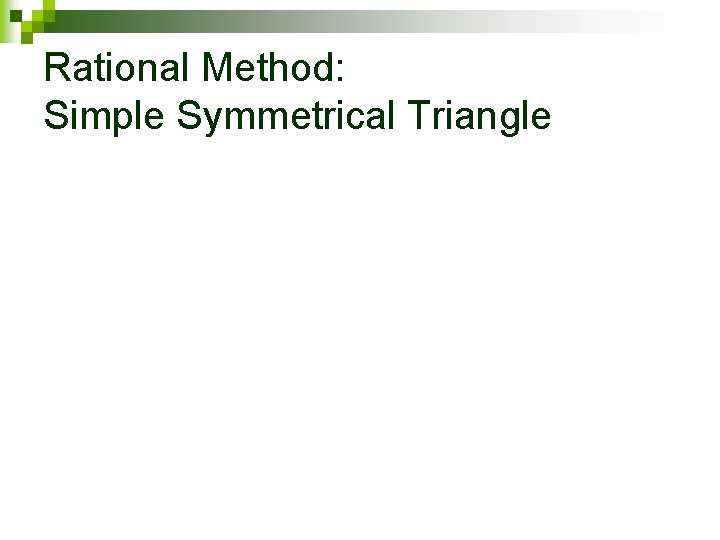 Rational Method:
Simple Symmetrical Triangle